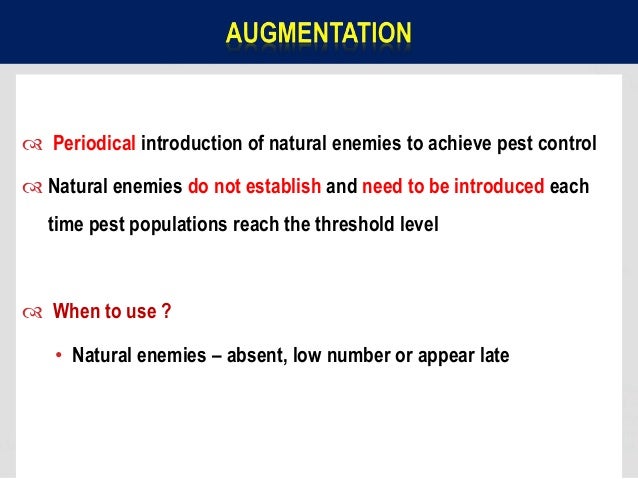 AUGMENTATION

Periodical introduction of natural enemies to achieve pest control

Natural enemies do not establish and need to be introduced each time pest populations reach the threshold level

When to use ?

• Natural enemies – absent, low number or appear late